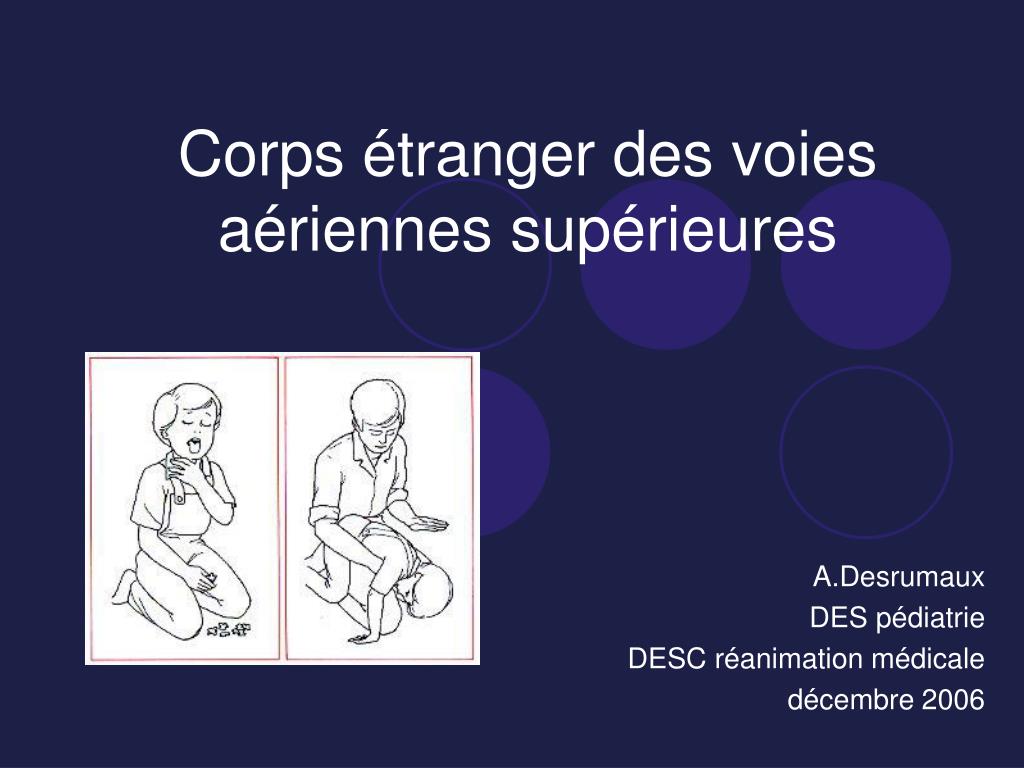 Corps étranger des voies aériennes supérieures

A.Desrumaux
DES pédiatrie
DESC réanimation médicale
décembre 2006